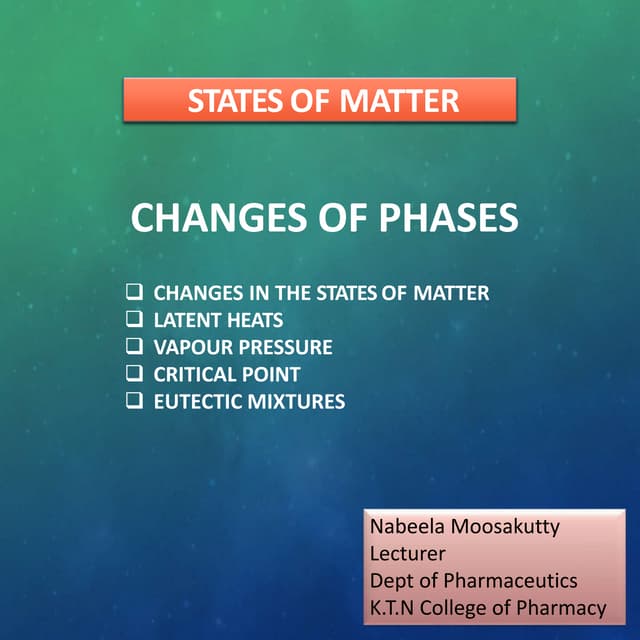 STATES OF MATTER

CHANGES OF PHASES

❑ CHANGES IN THE STATES OF MATTER
❑ LATENT HEATS
❑ VAPOUR PRESSURE
❑ CRITICAL POINT
❑ EUTECTIC MIXTURES

Nabeela Moosakutty
Lecturer
Dept of Pharmaceutics
K.T.N College of Pharmacy